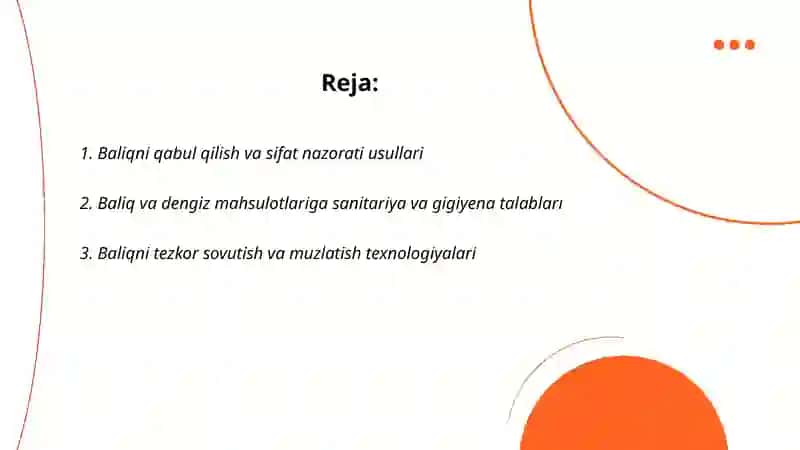 Reja:

1. Baliqni qabul qilish va sifat nazorati usullari

2. Baliq va dengiz mahsulotlariga sanitariya va gigiyena talablari

3. Baliqni tezkor sovutish va muzlatish texnologiyalari